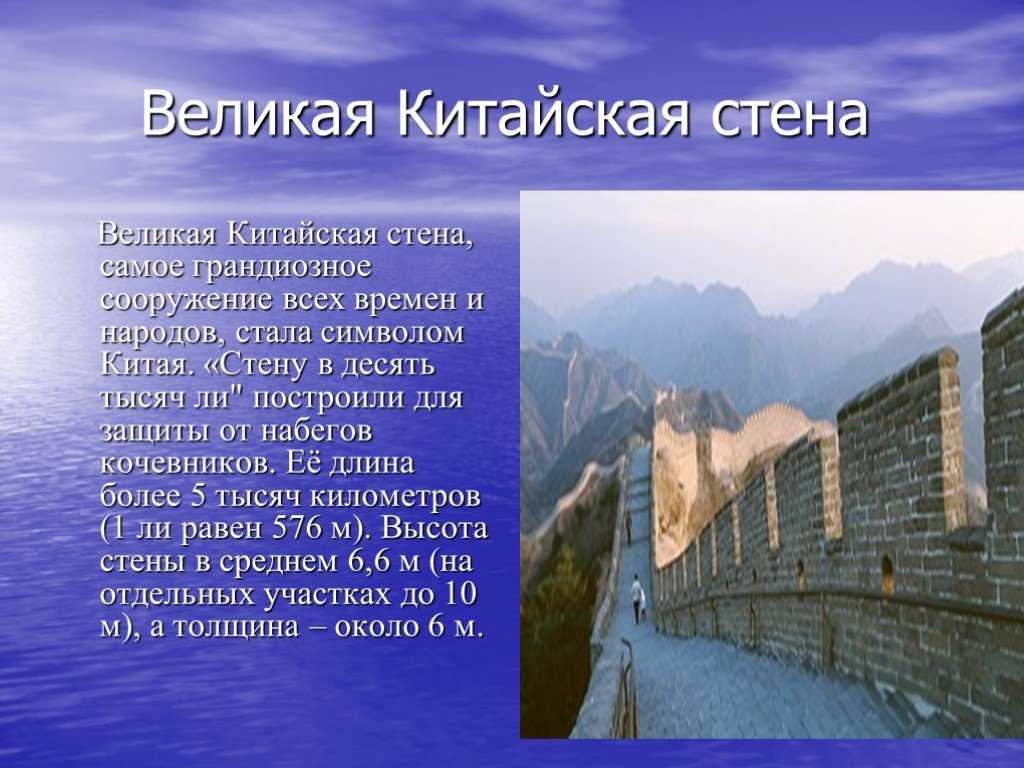 Великая Китайская стена

Великая Китайская стена, самое грандиозное сооружение всех времен и народов, стала символом Китая. «Стену в десять тысяч ли" построили для защиты от набегов кочевников. Её длина более 5 тысяч километров (1 ли равен 576 м). Высота стены в среднем 6,6 м (на отдельных участках до 10 м), а толщина – около 6 м.